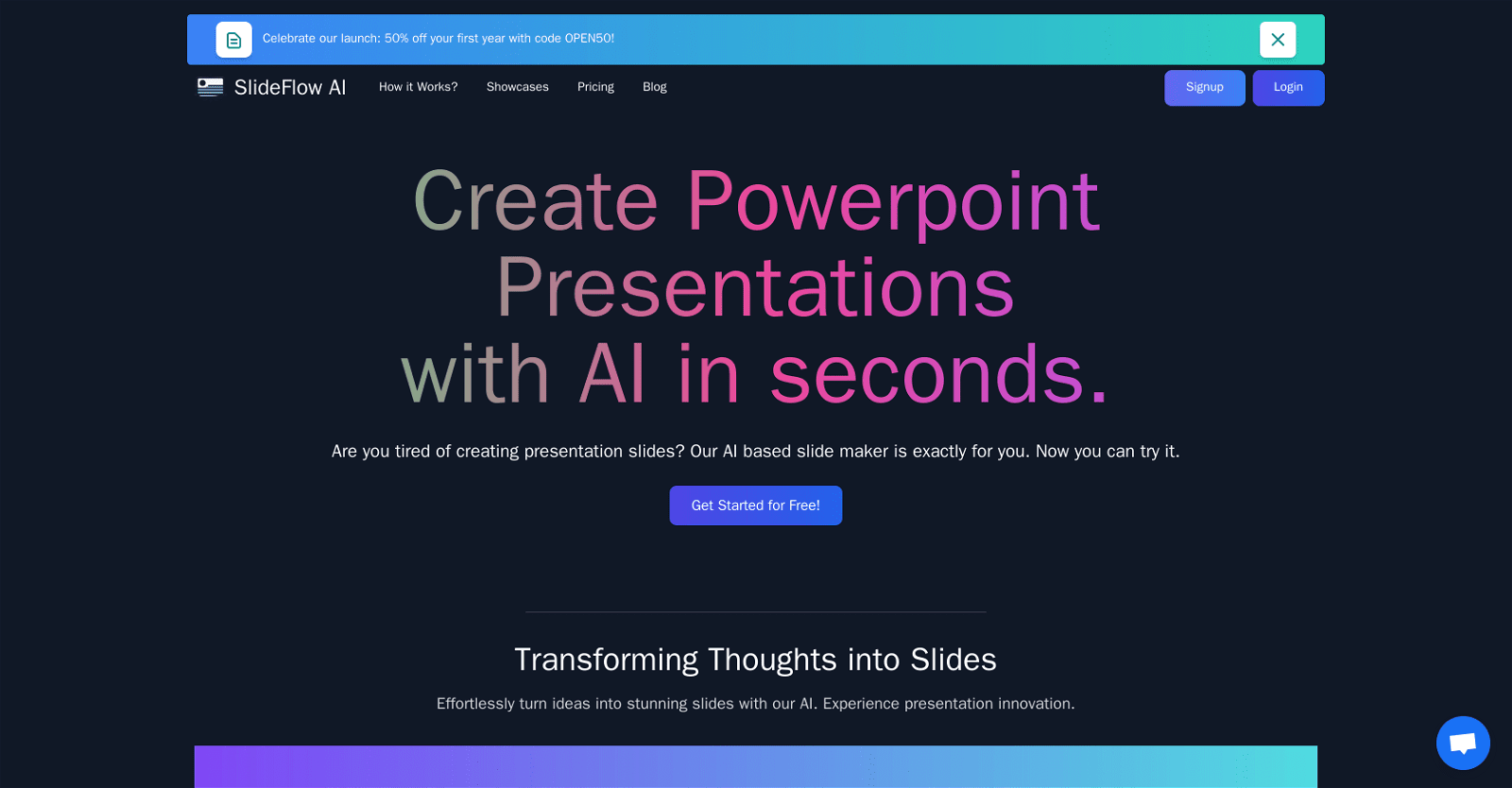 Celebrate our launch: 50% off your first year with code OPEN50!

SlideFlow AI How it Works? Showcases Pricing Blog Signup Login

Create Powerpoint Presentations with AI in seconds.

Are you tired of creating presentation slides? Our AI based slide maker is exactly for you. Now you can try it.

Get Started for Free!

Transforming Thoughts into Slides

Effortlessly turn ideas into stunning slides with our AI. Experience presentation innovation.